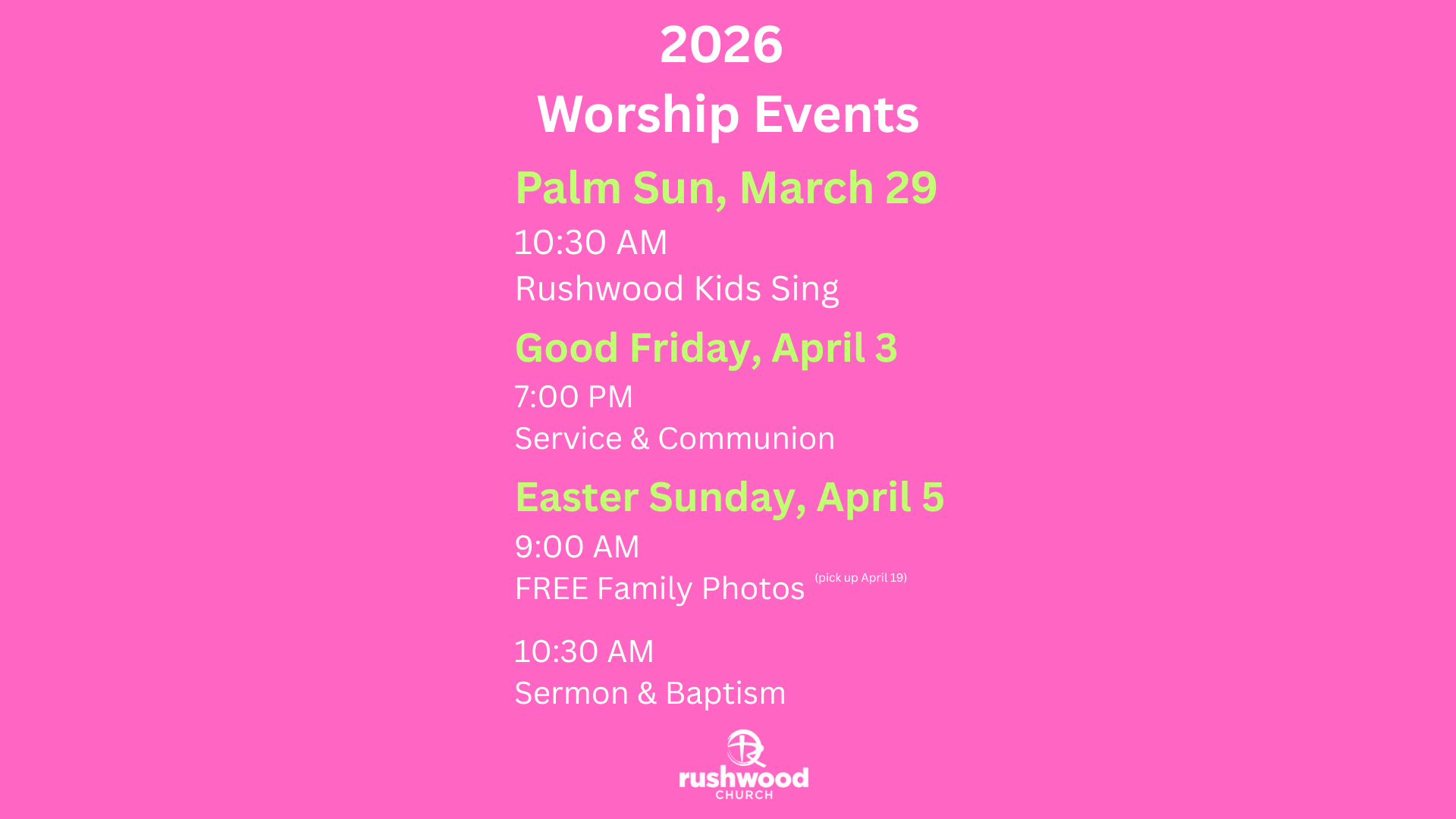 2026
Worship Events

Palm Sun, March 29
10:30 AM
Rushwood Kids Sing

Good Friday, April 3
7:00 PM
Service & Communion

Easter Sunday, April 5
9:00 AM
FREE Family Photos (pick up April 19)

10:30 AM
Sermon & Baptism

rushwood
CHURCH